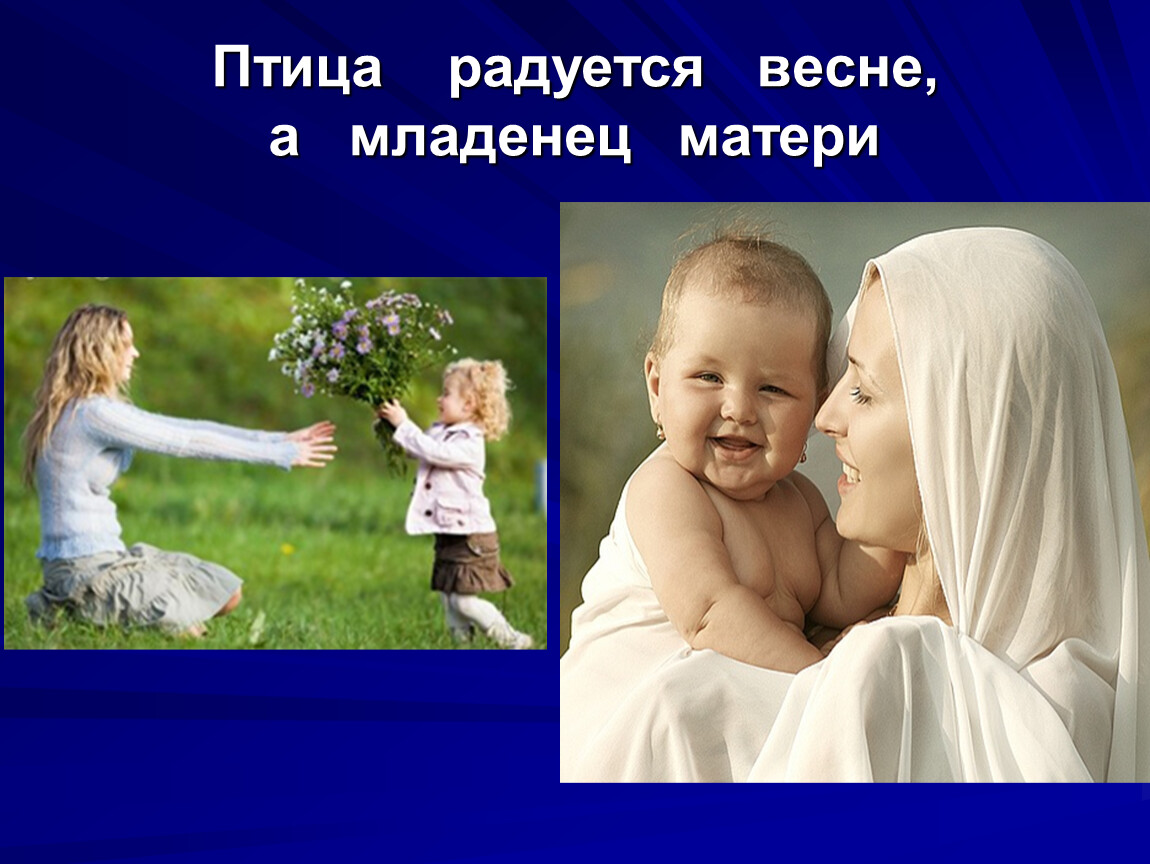 Птица радуется весне,
а младенец матери